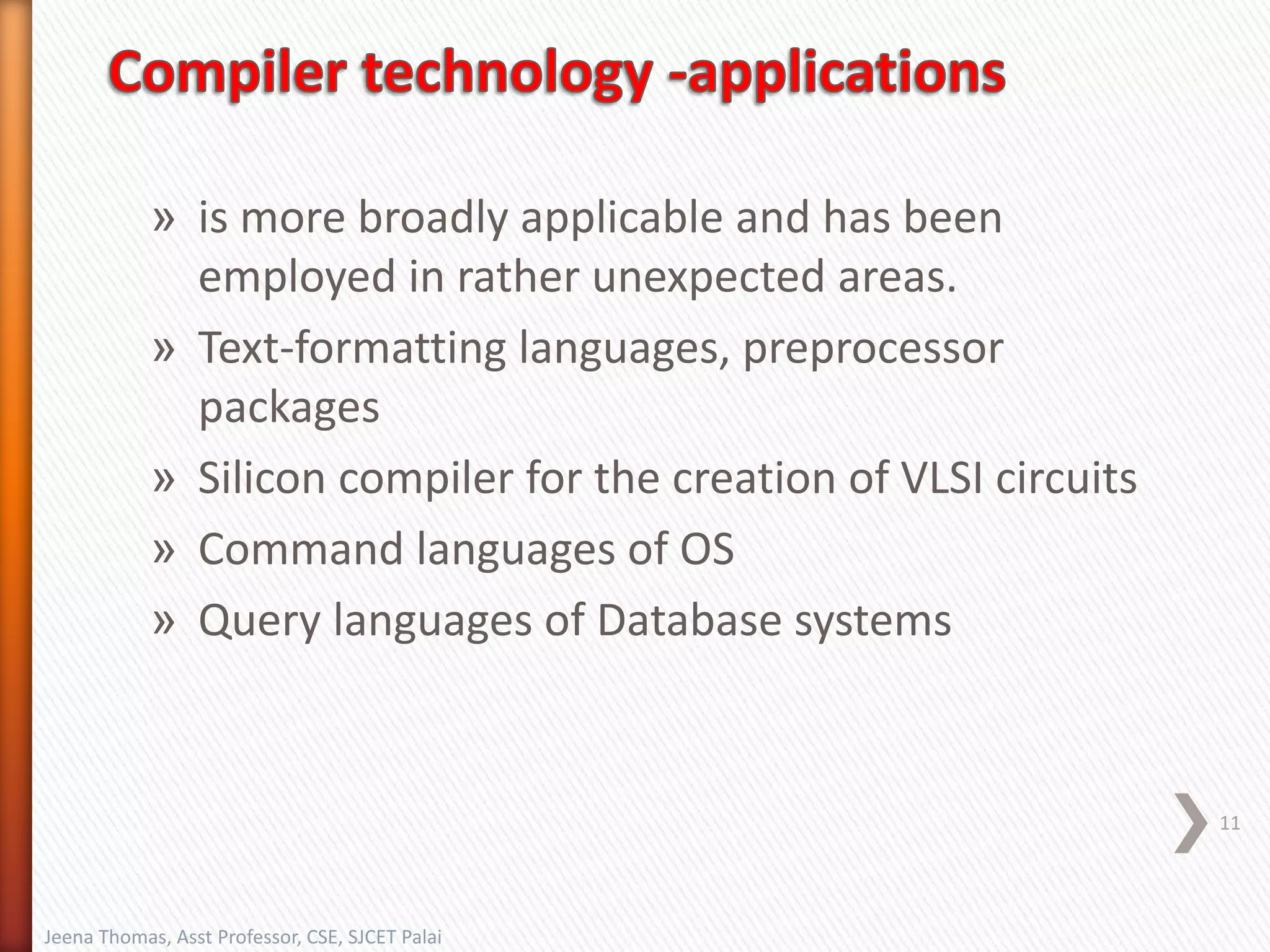 Compiler technology -applications

» is more broadly applicable and has been employed in rather unexpected areas.

» Text-formatting languages, preprocessor packages

» Silicon compiler for the creation of VLSI circuits

» Command languages of OS

» Query languages of Database systems

11

Jeena Thomas, Asst Professor, CSE, SJCET Palai